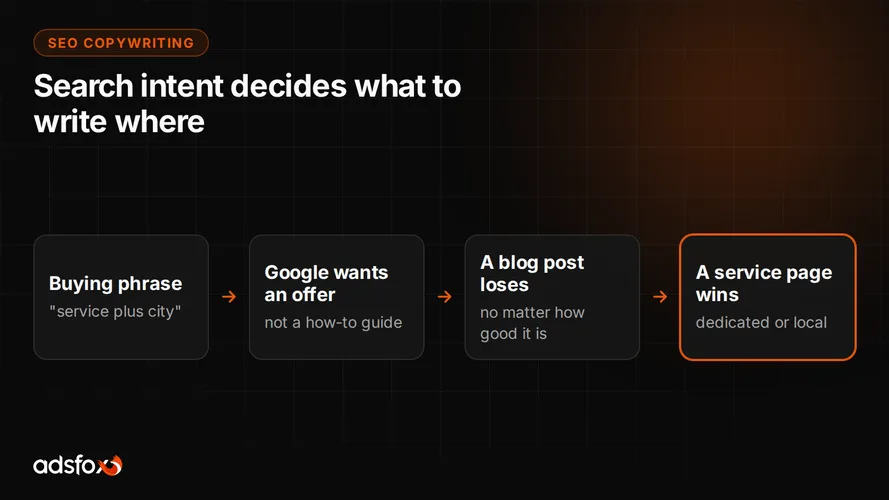 SEO COPYWRITING

Search intent decides what to write where

Buying phrase
"service plus city"

→

Google wants an offer
not a how-to guide

→

A blog post loses
no matter how good it is

→

A service page wins
dedicated or local

adsfox